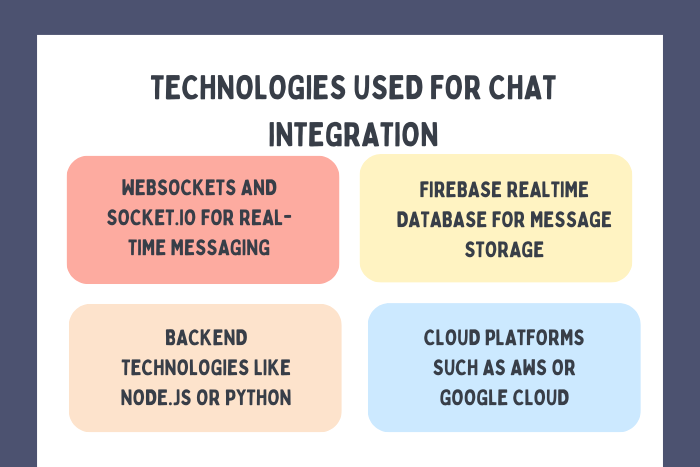 TECHNOLOGIES USED FOR CHAT INTEGRATION

WEBSOCKETS AND SOCKET.IO FOR REAL-TIME MESSAGING

FIREBASE REALTIME DATABASE FOR MESSAGE STORAGE

BACKEND TECHNOLOGIES LIKE NODE.JS OR PYTHON

CLOUD PLATFORMS SUCH AS AWS OR GOOGLE CLOUD